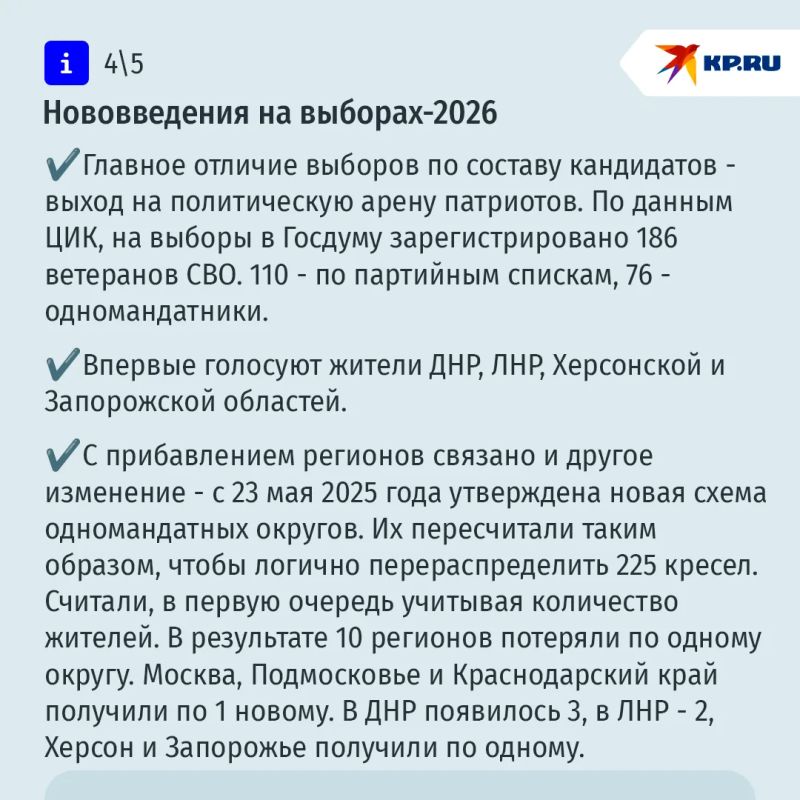 i 4\5

KP.RU

Нововведения на выборах-2026

✔️Главное отличие выборов по составу кандидатов - выход на политическую арену патриотов. По данным ЦИК, на выборы в Госдуму зарегистрировано 186 ветеранов СВО. 110 - по партийным спискам, 76 - одномандатники.

✔️Впервые голосуют жители ДНР, ЛНР, Херсонской и Запорожской областей.

✔️С прибавлением регионов связано и другое изменение - с 23 мая 2025 года утверждена новая схема одномандатных округов. Их пересчитали таким образом, чтобы логично перераспределить 225 кресел. Считали, в первую очередь учитывая количество жителей. В результате 10 регионов потеряли по одному округу. Москва, Подмосковье и Краснодарский край получили по 1 новому. В ДНР появилось 3, в ЛНР - 2, Херсон и Запорожье получили по одному.